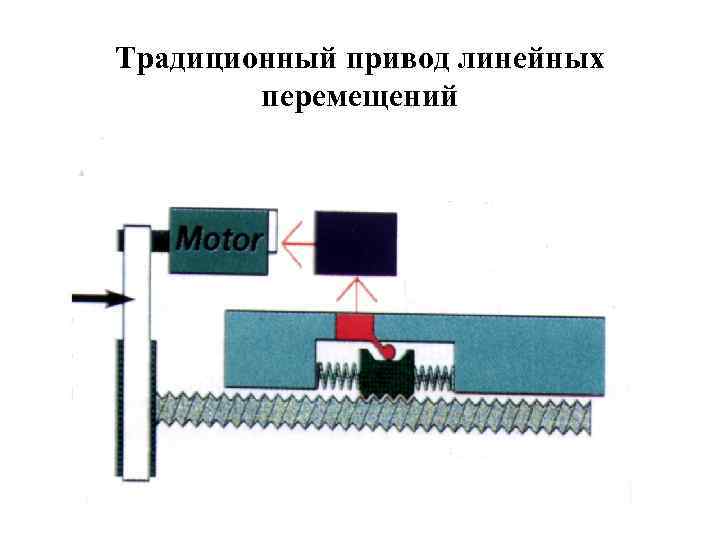 Традиционный привод линейных перемещений

Motor